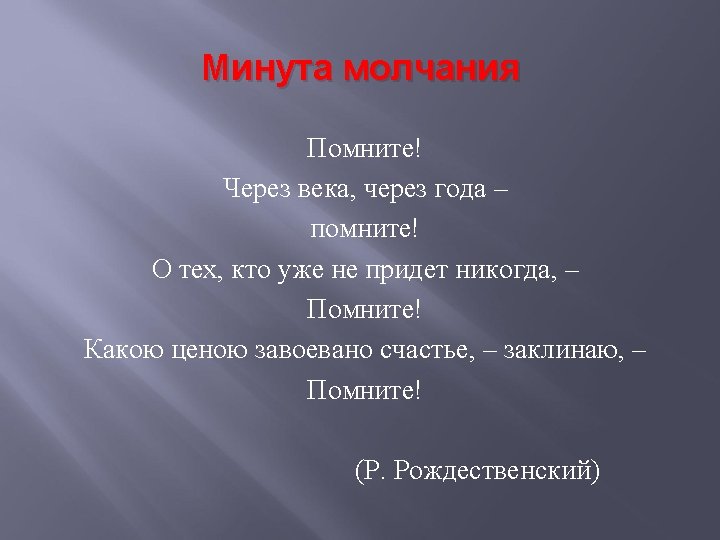 Минута молчания

Помните!
Через века, через года –
помните!
О тех, кто уже не придет никогда, –
Помните!
Какою ценою завоевано счастье, – заклинаю, –
Помните!

(Р. Рождественский)